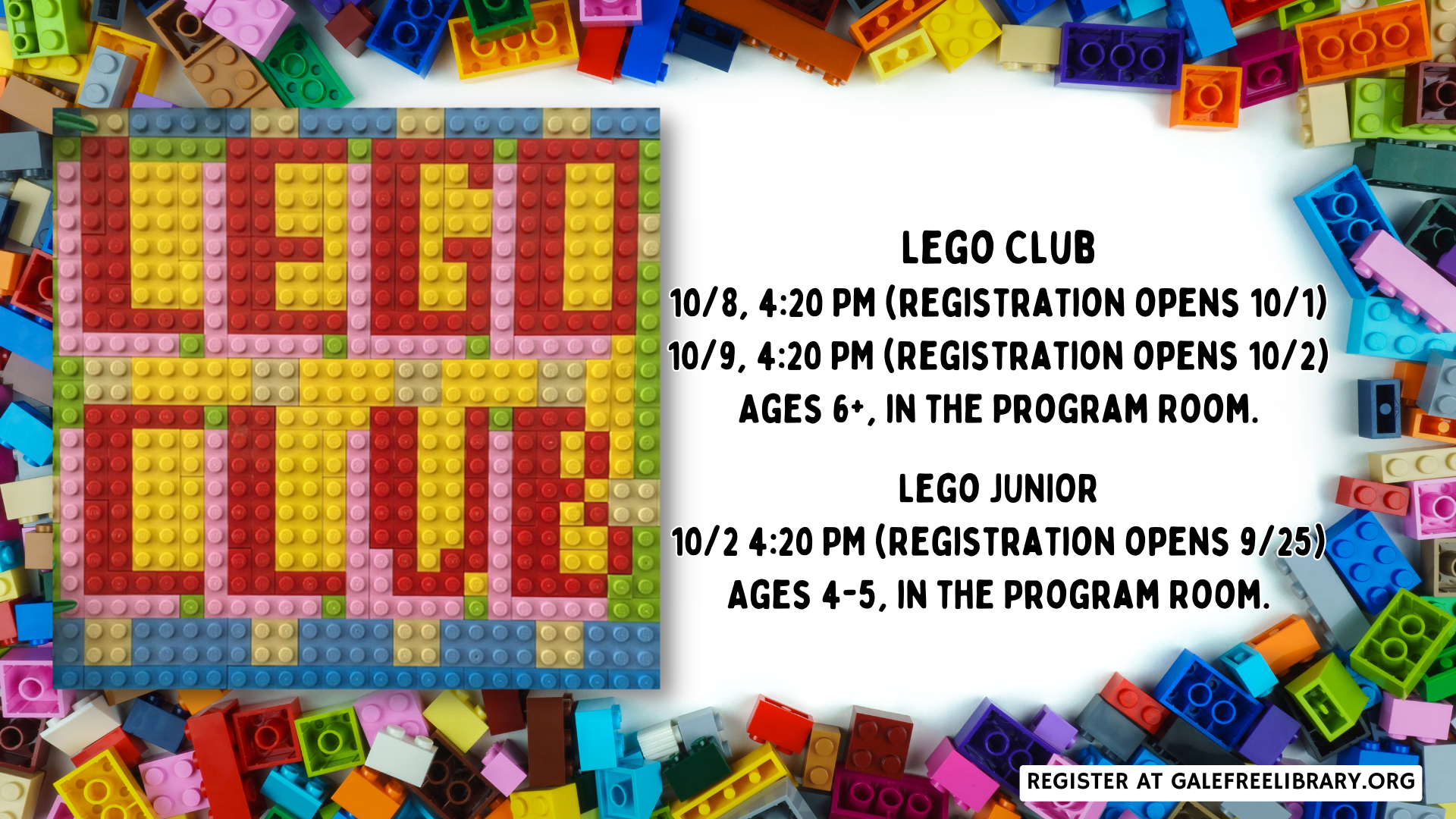 LEGO CLUB

LEGO CLUB
10/8, 4:20 PM (REGISTRATION OPENS 10/1)
10/9, 4:20 PM (REGISTRATION OPENS 10/2)
AGES 6+, IN THE PROGRAM ROOM.

LEGO JUNIOR
10/2 4:20 PM (REGISTRATION OPENS 9/25)
AGES 4-5, IN THE PROGRAM ROOM.

REGISTER AT GALEFREELIBRARY.ORG